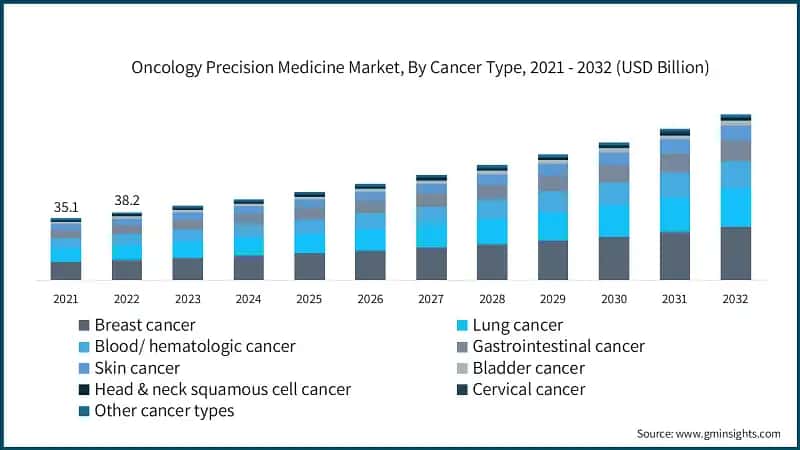 Oncology Precision Medicine Market, By Cancer Type, 2021 - 2032 (USD Billion)

35.1
38.2

2021
2022
2023
2024
2025
2026
2027
2028
2029
2030
2031
2032

Breast cancer
Lung cancer
Blood/ hematologic cancer
Gastrointestinal cancer
Skin cancer
Bladder cancer
Head & neck squamous cell cancer
Cervical cancer
Other cancer types

Source: www.gminsights.com